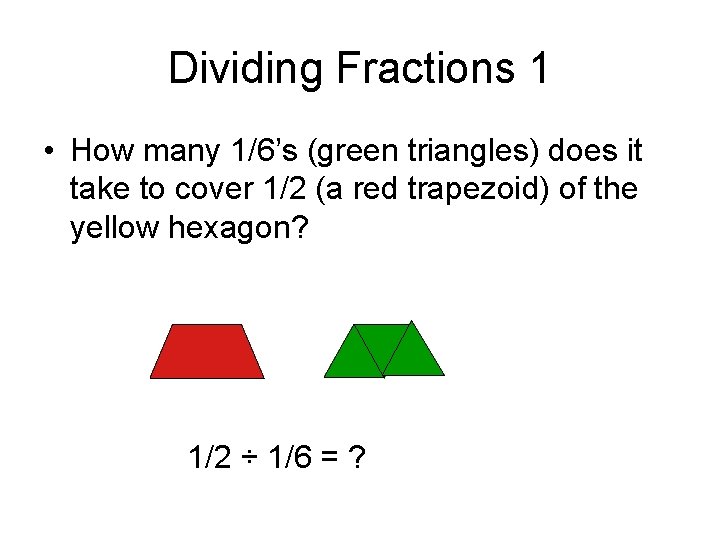 Dividing Fractions 1

• How many 1/6's (green triangles) does it take to cover 1/2 (a red trapezoid) of the yellow hexagon?

$1/2 \div 1/6 = ?$